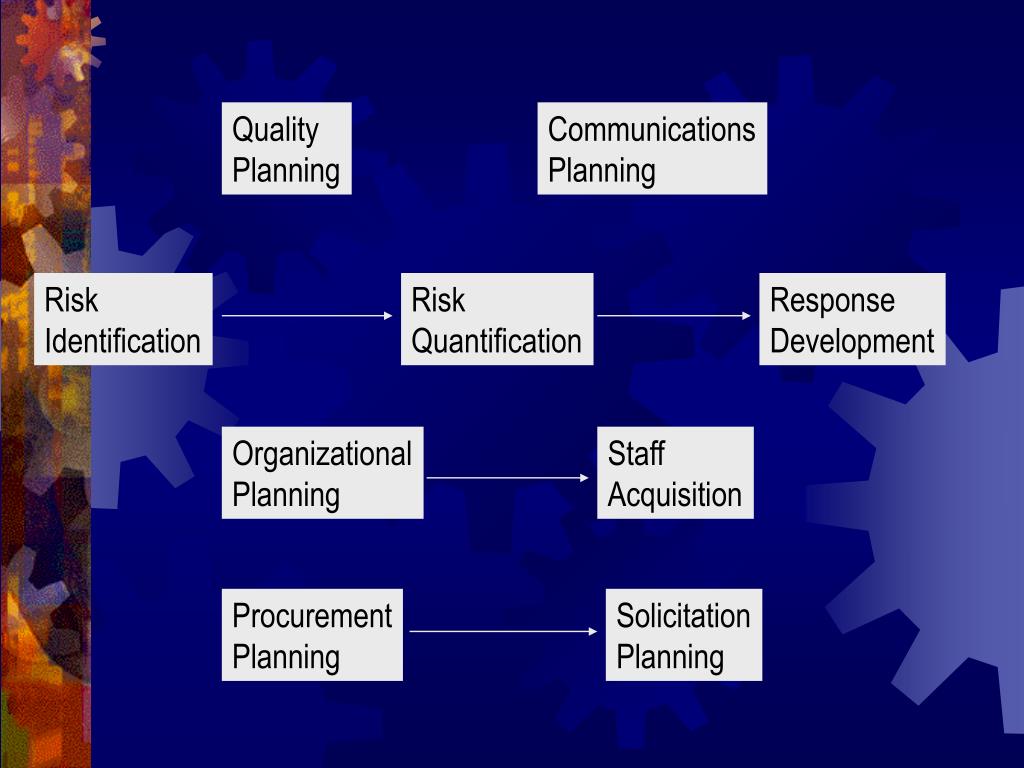 Quality Planning

Communications Planning

Risk Identification

Risk Quantification

Response Development

Organizational Planning

Staff Acquisition

Procurement Planning

Solicitation Planning